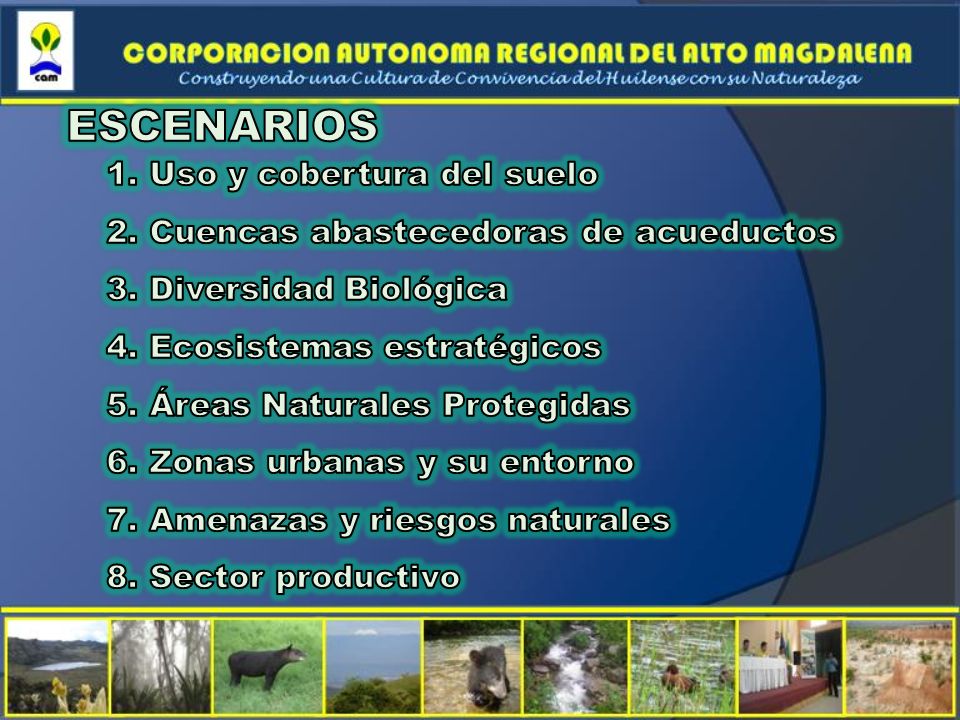 cam

CORPORACION AUTONOMA REGIONAL DEL ALTO MAGDALENA
Construyendo una Cultura de Convivencia del Huilense con su Naturaleza

ESCENARIOS
1. Uso y cobertura del suelo
2. Cuencas abastecedoras de acueductos
3. Diversidad Biológica
4. Ecosistemas estratégicos
5. Áreas Naturales Protegidas
6. Zonas urbanas y su entorno
7. Amenazas y riesgos naturales
8. Sector productivo